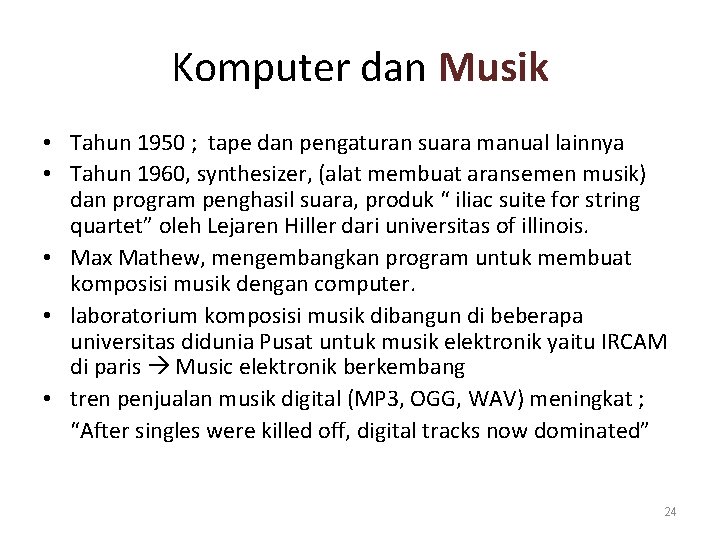 Komputer dan Musik

• Tahun 1950 ; tape dan pengaturan suara manual lainnya
• Tahun 1960, synthesizer, (alat membuat aransemen musik) dan program penghasil suara, produk “ iliac suite for string quartet” oleh Lejaren Hiller dari universitas of illinois.
• Max Mathew, mengembangkan program untuk membuat komposisi musik dengan computer.
• laboratorium komposisi musik dibangun di beberapa universitas didunia Pusat untuk musik elektronik yaitu IRCAM di paris → Music elektronik berkembang
• tren penjualan musik digital (MP3, OGG, WAV) meningkat ; “After singles were killed off, digital tracks now dominated”

24